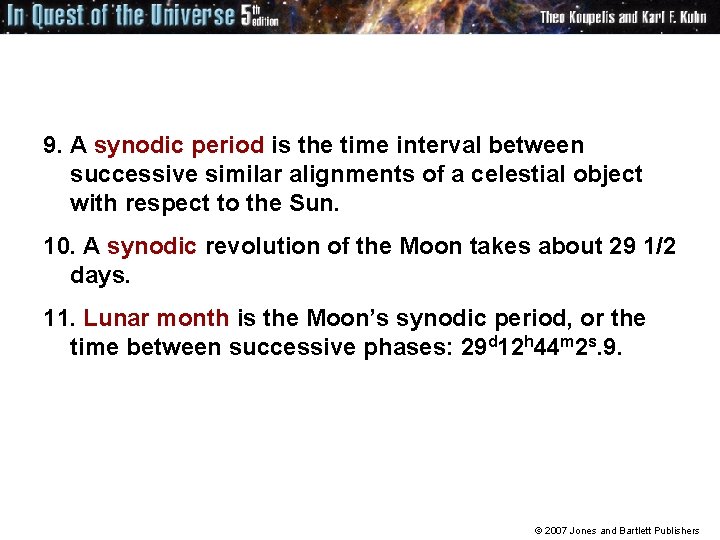 In Quest of the Universe 5th edition

Theo Koupelis and Karl F. Kuhn

9. A synodic period is the time interval between successive similar alignments of a celestial object with respect to the Sun.

10. A synodic revolution of the Moon takes about 29 1/2 days.

11. Lunar month is the Moon's synodic period, or the time between successive phases: $29^d12^h44^m2^s.9$.

© 2007 Jones and Bartlett Publishers